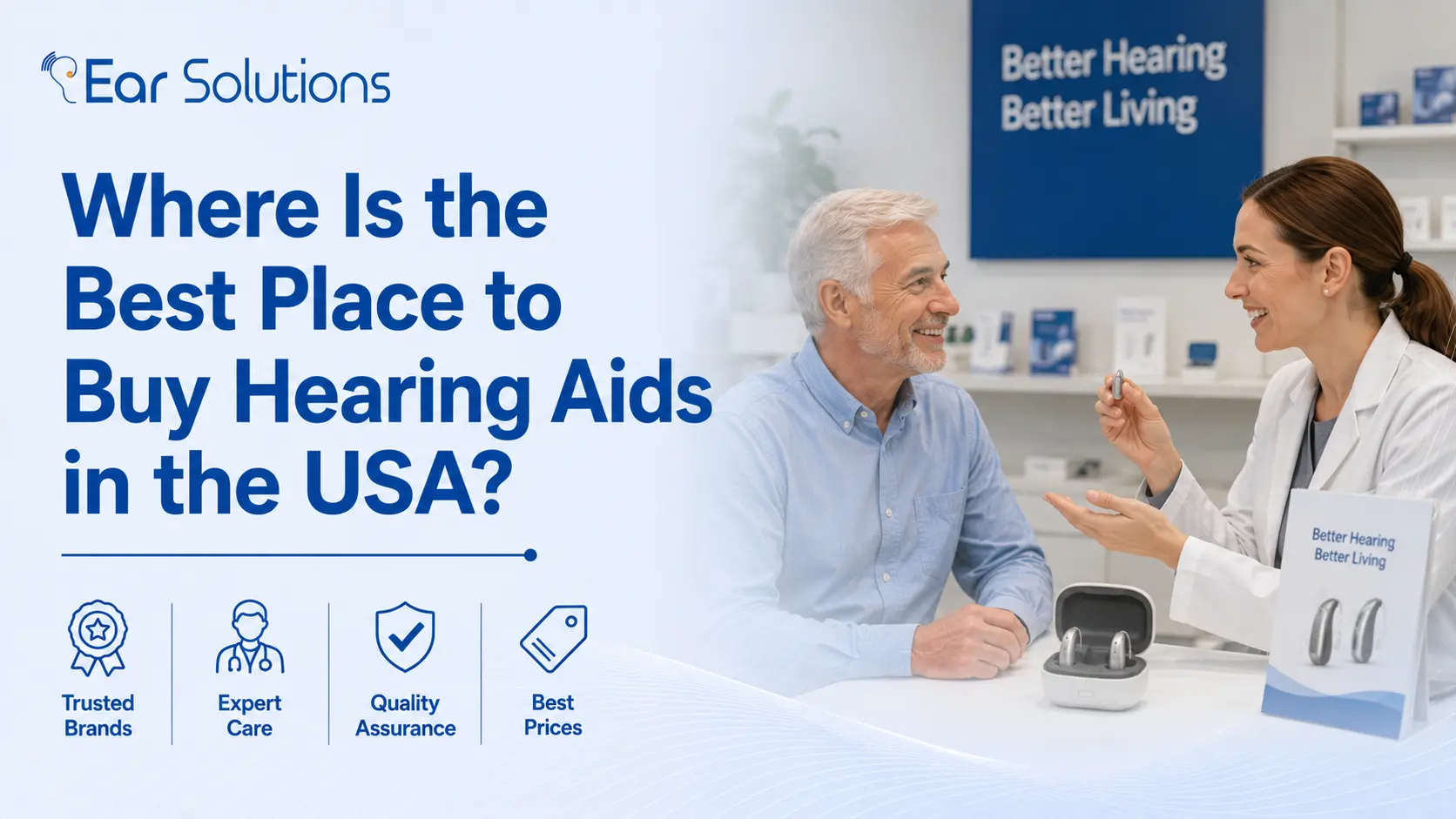 Ear Solutions

Where Is the Best Place to Buy Hearing Aids in the USA?

Trusted Brands

Expert Care

Quality Assurance

Best Prices

Better Hearing Better Living

Better Hearing Better Living